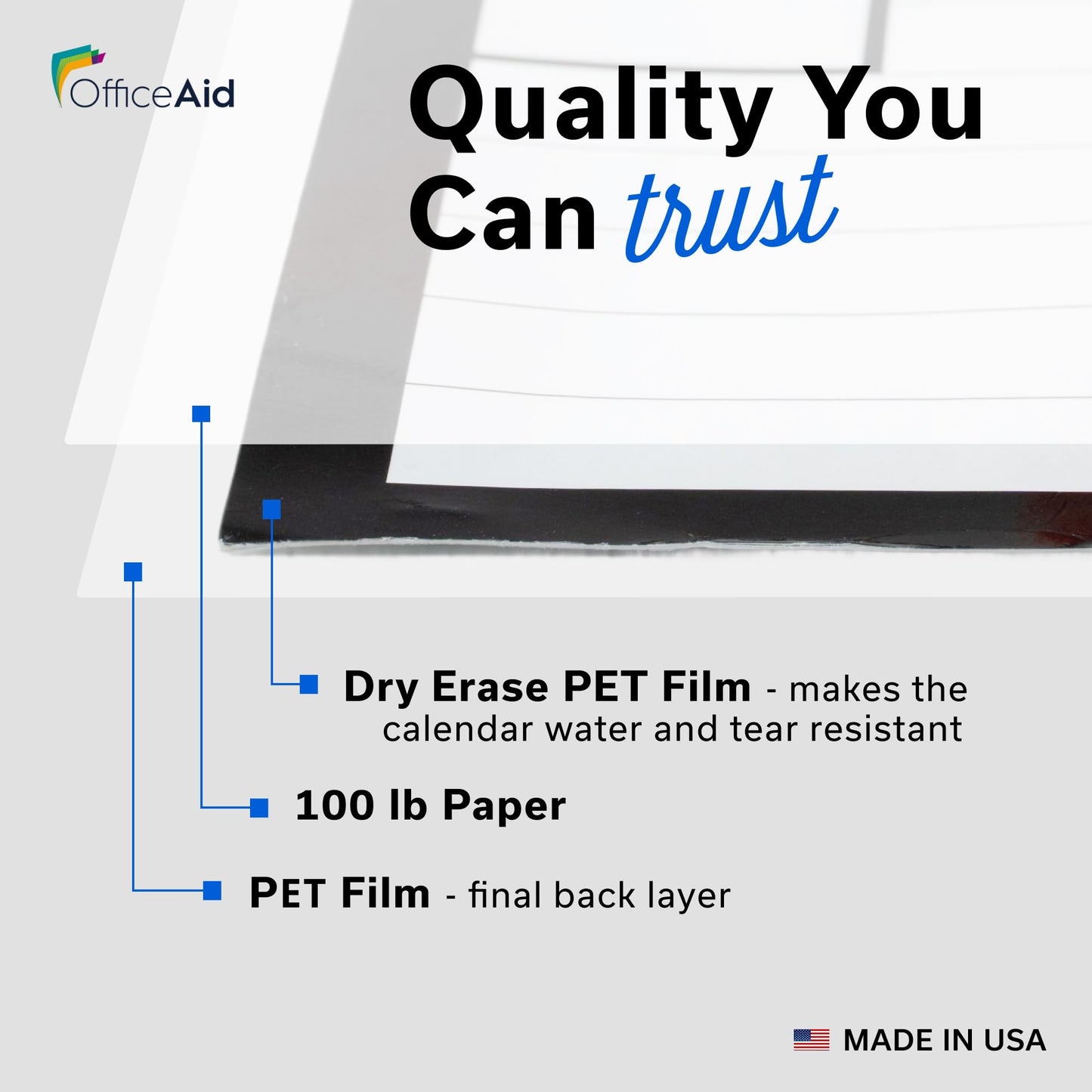 OfficeAid

Quality You Can trust

Dry Erase PET Film - makes the calendar water and tear resistant

100 lb Paper

PET Film - final back layer

MADE IN USA